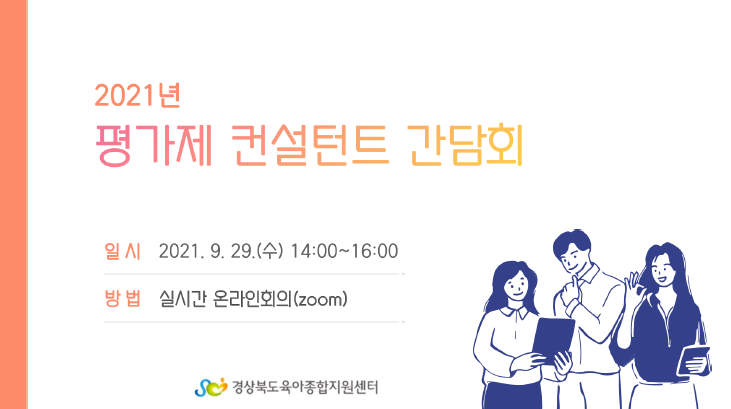 2021년

평가제 컨설턴트 간담회

일 시 2021. 9. 29.(수) 14:00~16:00

방 법 실시간 온라인회의(zoom)

경상북도육아종합지원센터